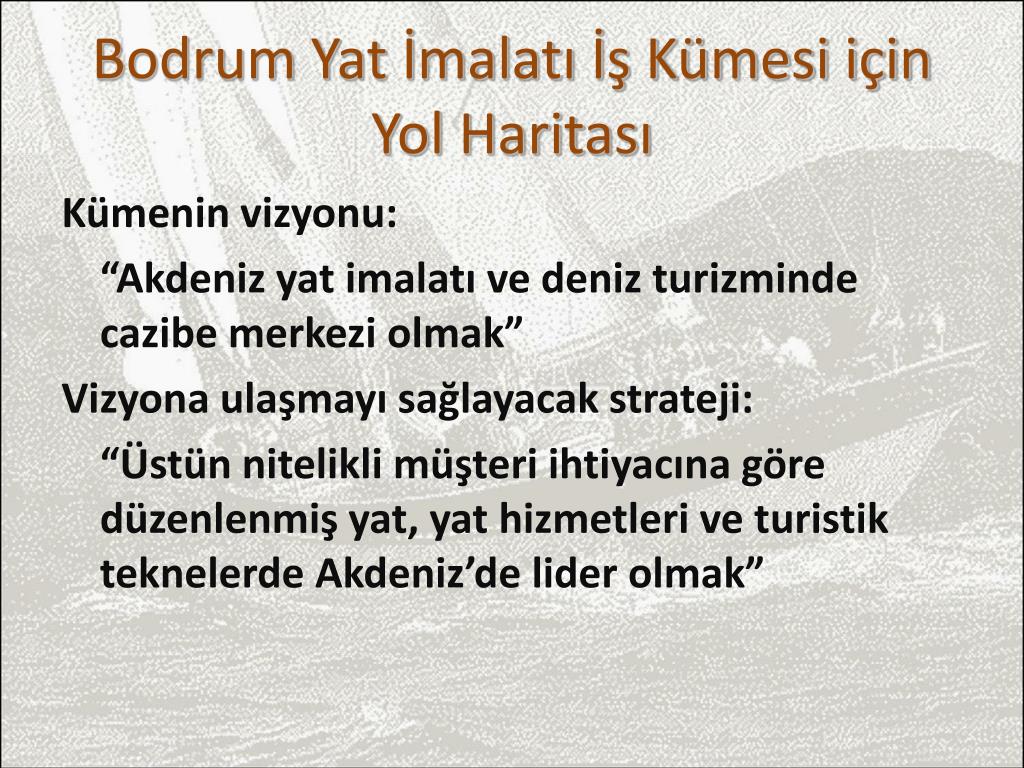 Bodrum Yat İmalatı İş Kümesi için Yol Haritası

Kümenin vizyonu:

“Akdeniz yat imalatı ve deniz turizminde cazibe merkezi olmak”

Vizyona ulaşmayı sağlayacak strateji:

“Üstün nitelikli müşteri ihtiyacına göre düzenlenmiş yat, yat hizmetleri ve turistik teknelerde Akdeniz’de lider olmak”